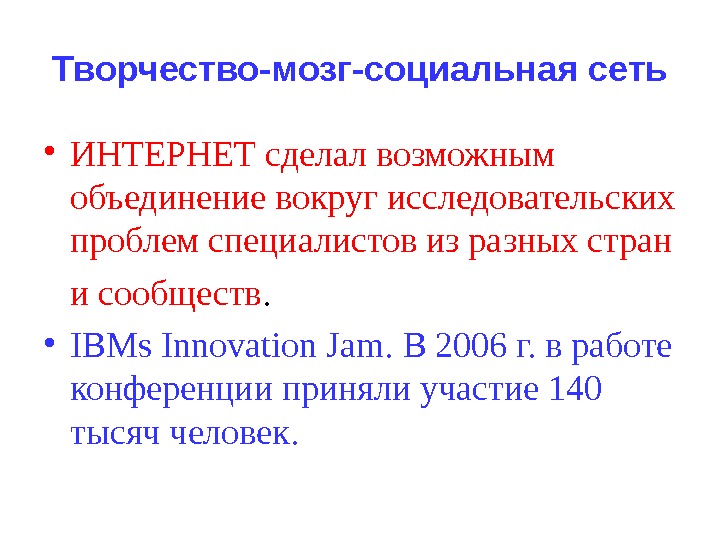 Творчество-мозг-социальная сеть

• ИНТЕРНЕТ сделал возможным объединение вокруг исследовательских проблем специалистов из разных стран и сообществ.

• IBMs Innovation Jam. В 2006 г. в работе конференции приняли участие 140 тысяч человек.